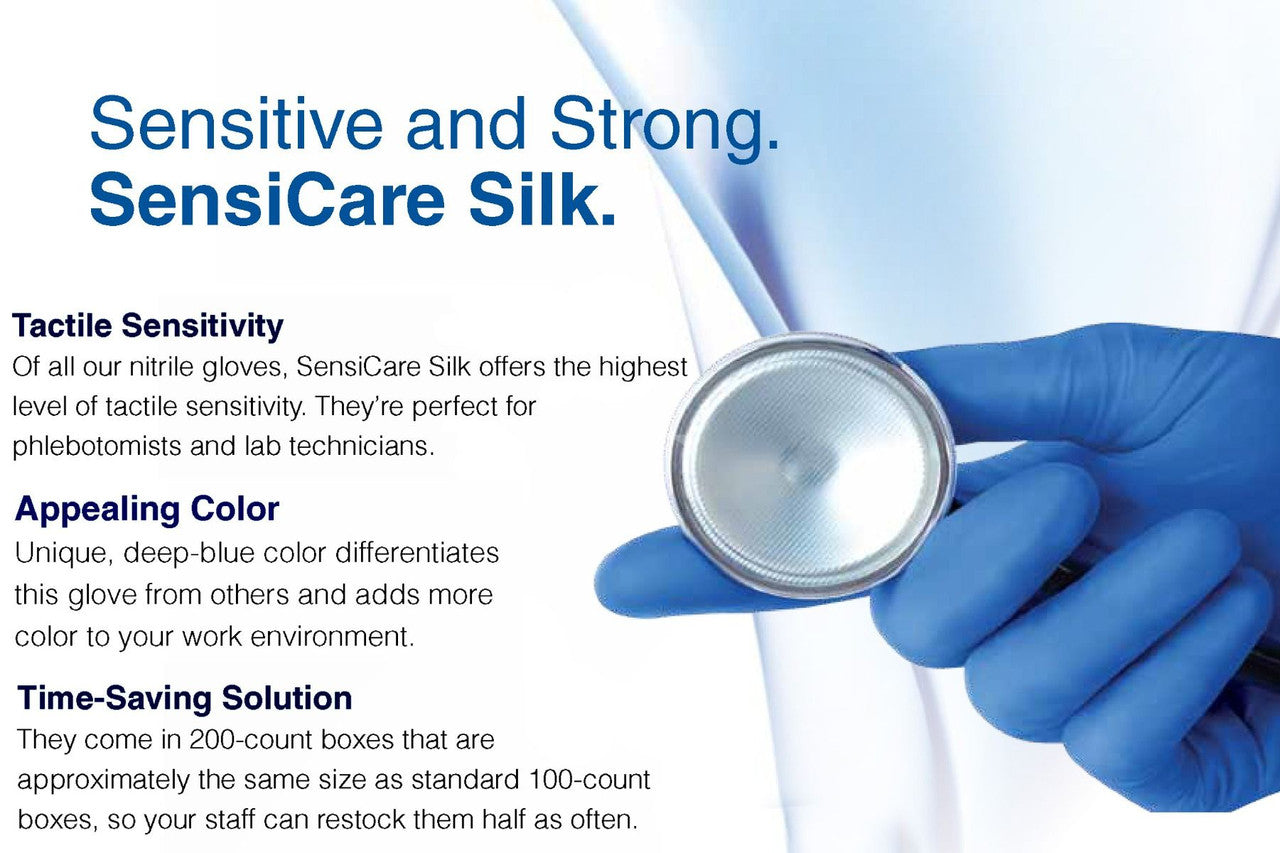 Sensitive and Strong.
SensiCare Silk.

Tactile Sensitivity
Of all our nitrile gloves, SensiCare Silk offers the highest level of tactile sensitivity. They're perfect for phlebotomists and lab technicians.

Appealing Color
Unique, deep-blue color differentiates this glove from others and adds more color to your work environment.

Time-Saving Solution
They come in 200-count boxes that are approximately the same size as standard 100-count boxes, so your staff can restock them half as often.